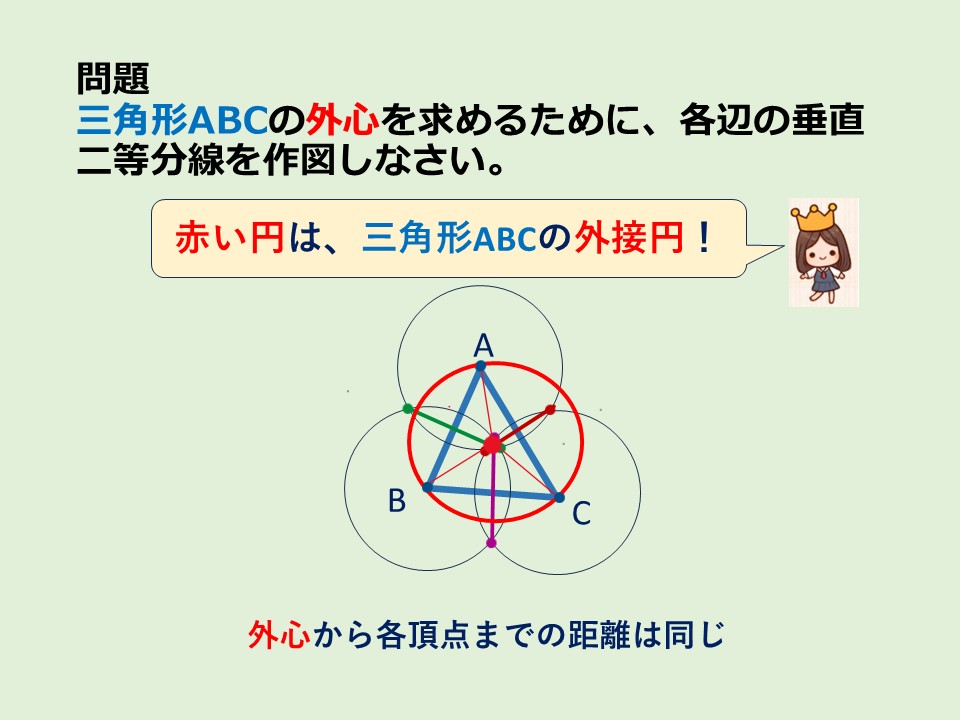 問題
三角形ABCの外心を求めるために、各辺の垂直二等分線を作図しなさい。

赤い円は、三角形ABCの外接円！

A
B
C

外心から各頂点までの距離は同じ